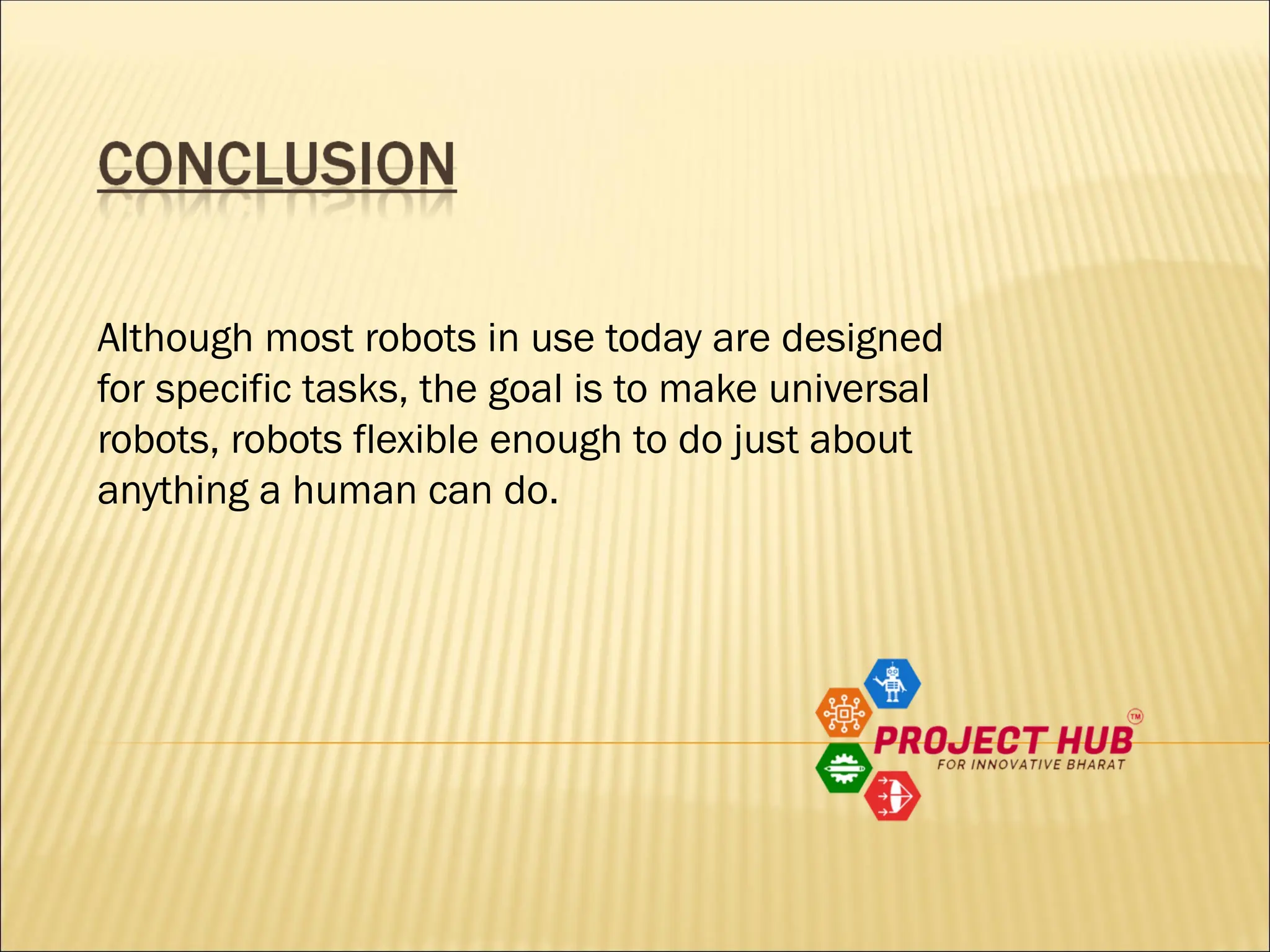 CONCLUSION

Although most robots in use today are designed for specific tasks, the goal is to make universal robots, robots flexible enough to do just about anything a human can do.

PROJECT HUB™
FOR INNOVATIVE BHARAT